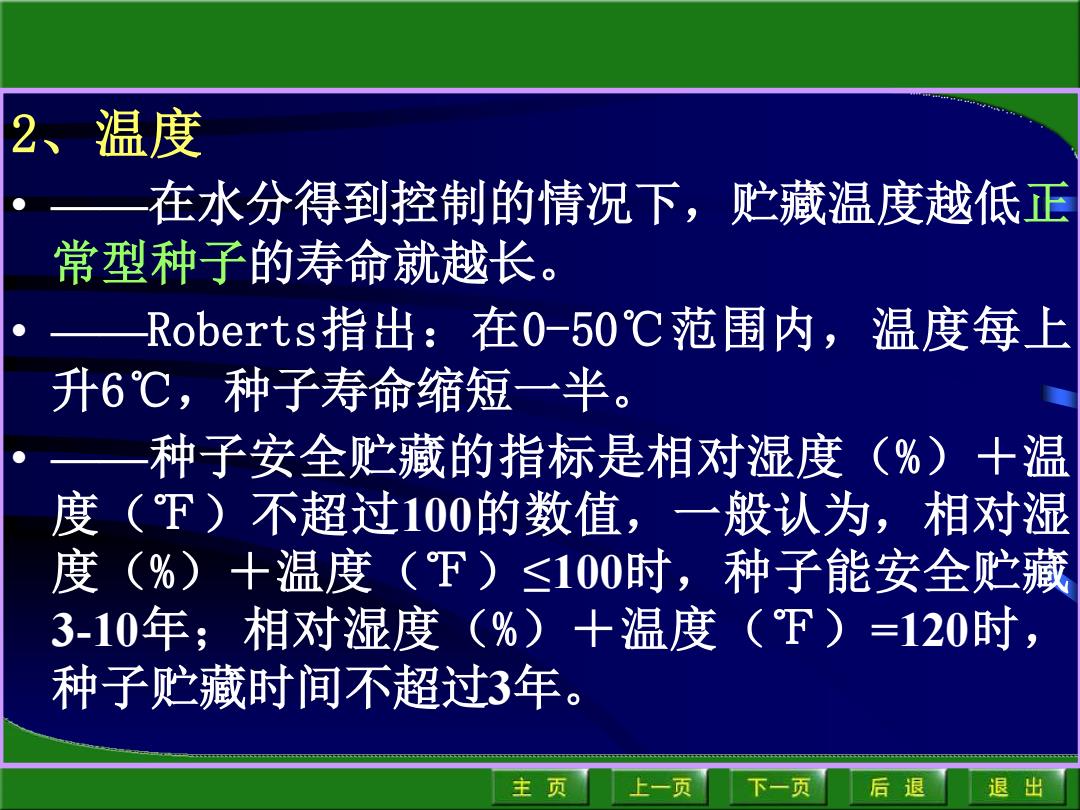 2、温度

• ——在水分得到控制的情况下，贮藏温度越低正常型种子的寿命就越长。

• ——Roberts指出：在0-50℃范围内，温度每上升6℃，种子寿命缩短一半。

• ——种子安全贮藏的指标是相对湿度（%）＋温度（℉）不超过100的数值，一般认为，相对湿度（%）＋温度（℉）≤100时，种子能安全贮藏3-10年；相对湿度（%）＋温度（℉）=120时，种子贮藏时间不超过3年。

主 页 上一页 下一页 后 退 退 出